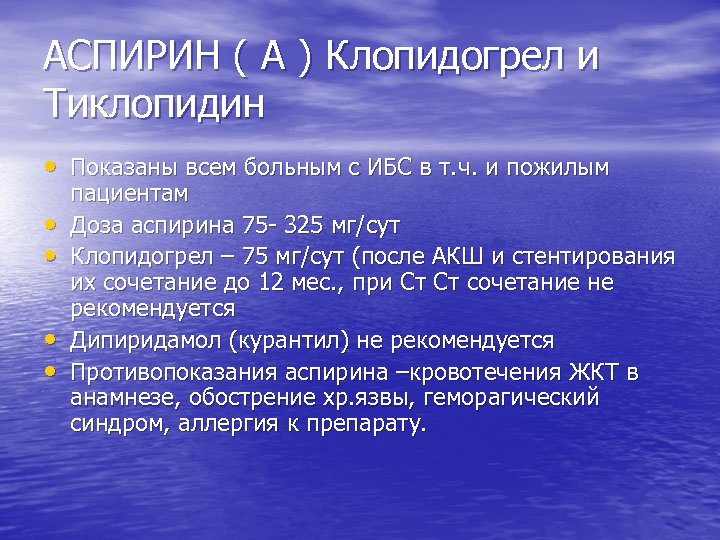 АСПИРИН ( А ) Клопидогрел и Тиклопидин

• Показаны всем больным с ИБС в т.ч. и пожилым пациентам
• Доза аспирина 75- 325 мг/сут
• Клопидогрел – 75 мг/сут (после АКШ и стентирования их сочетание до 12 мес., при Ст Ст сочетание не рекомендуется
• Дипиридамол (курантил) не рекомендуется
• Противопоказания аспирина –кровотечения ЖКТ в анамнезе, обострение хр.язвы, геморагический синдром, аллергия к препарату.